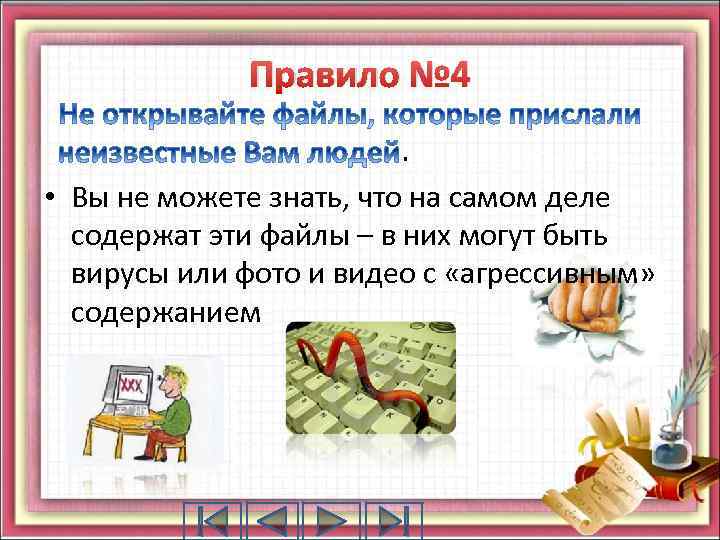 Правило №4

Не открывайте файлы, которые прислали неизвестные Вам людей.

• Вы не можете знать, что на самом деле содержат эти файлы – в них могут быть вирусы или фото и видео с «агрессивным» содержанием

XXX